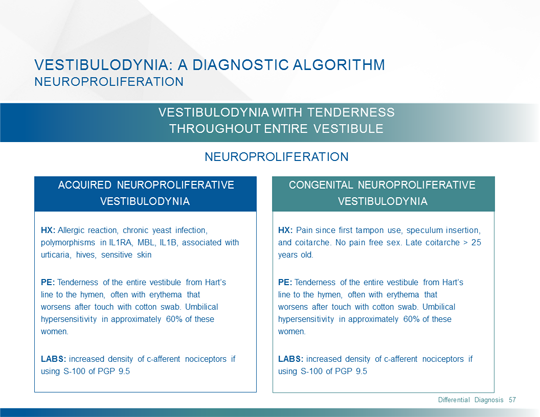 VESTIBULODYNIA: A DIAGNOSTIC ALGORITHM
NEUROPROLIFERATION

VESTIBULODYNIA WITH TENDERNESS THROUGHOUT ENTIRE VESTIBULE

NEUROPROLIFERATION

ACQUIRED NEUROPROLIFERATIVE VESTIBULODYNIA

HX: Allergic reaction, chronic yeast infection, polymorphisms in IL1RA, MBL, IL1B, associated with urticaria, hives, sensitive skin

PE: Tenderness of the entire vestibule from Hart's line to the hymen, often with erythema that worsens after touch with cotton swab. Umbilical hypersensitivity in approximately 60% of these women.

LABS: increased density of c-afferent nociceptors if using S-100 of PGP 9.5

CONGENITAL NEUROPROLIFERATIVE VESTIBULODYNIA

HX: Pain since first tampon use, speculum insertion, and coitarche. No pain free sex. Late coitarche > 25 years old.

PE: Tenderness of the entire vestibule from Hart's line to the hymen, often with erythema that worsens after touch with cotton swab. Umbilical hypersensitivity in approximately 60% of these women.

LABS: increased density of c-afferent nociceptors if using S-100 of PGP 9.5

Differential Diagnosis 57